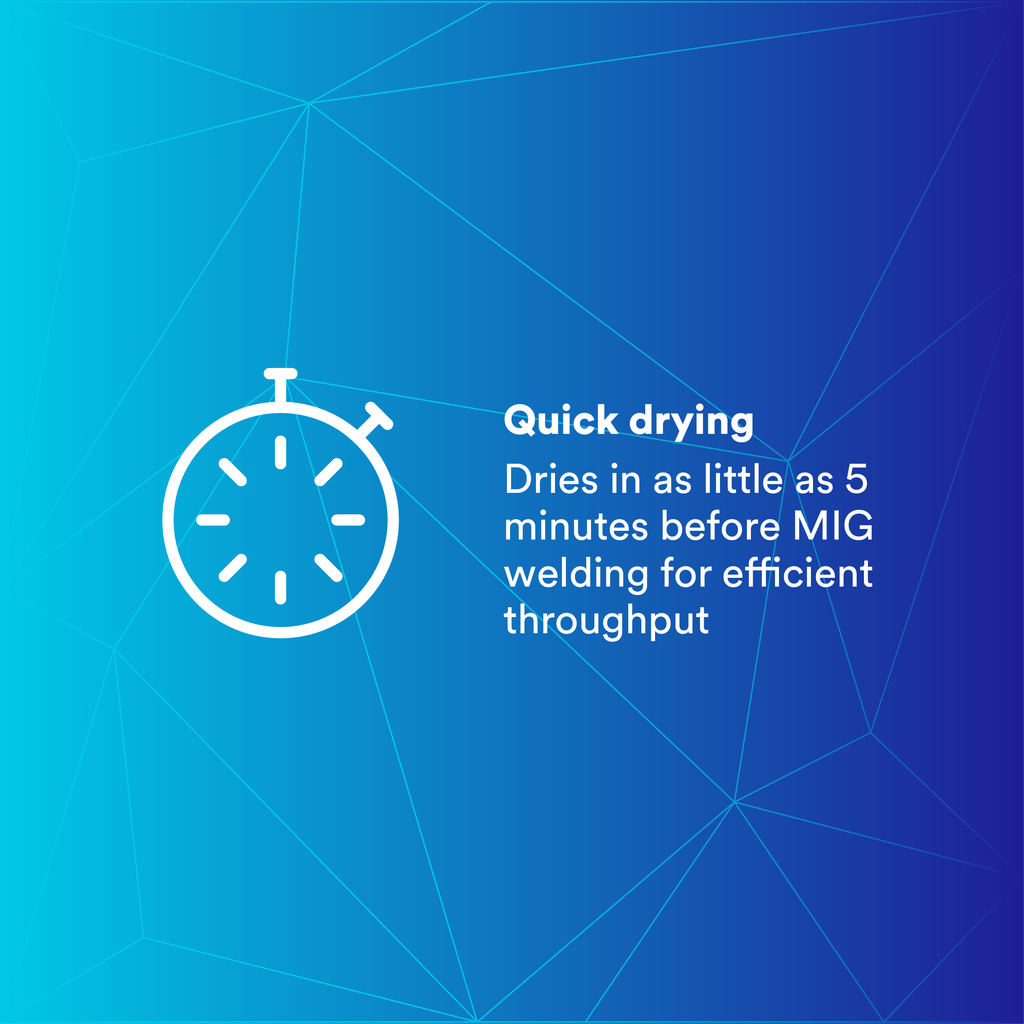 Quick drying

Dries in as little as 5 minutes before MIG welding for efficient throughput